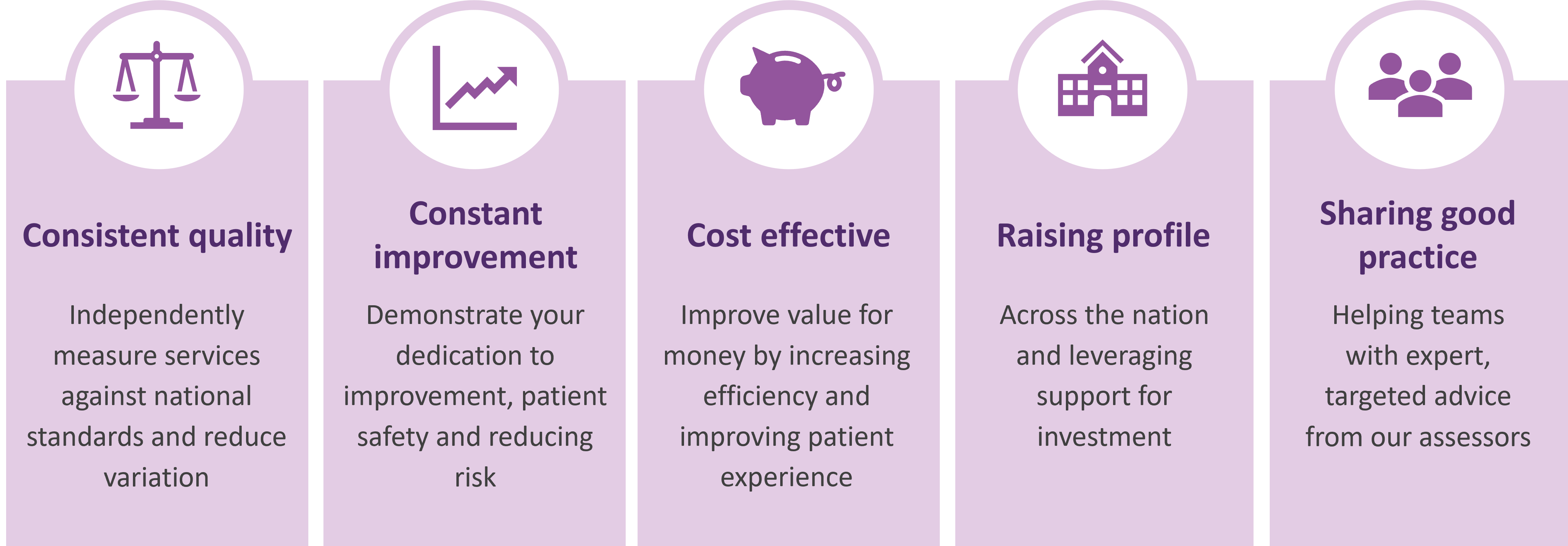 Consistent quality

Independently measure services against national standards and reduce variation

Constant improvement

Demonstrate your dedication to improvement, patient safety and reducing risk

Cost effective

Improve value for money by increasing efficiency and improving patient experience

Raising profile

Across the nation and leveraging support for investment

Sharing good practice

Helping teams with expert, targeted advice from our assessors